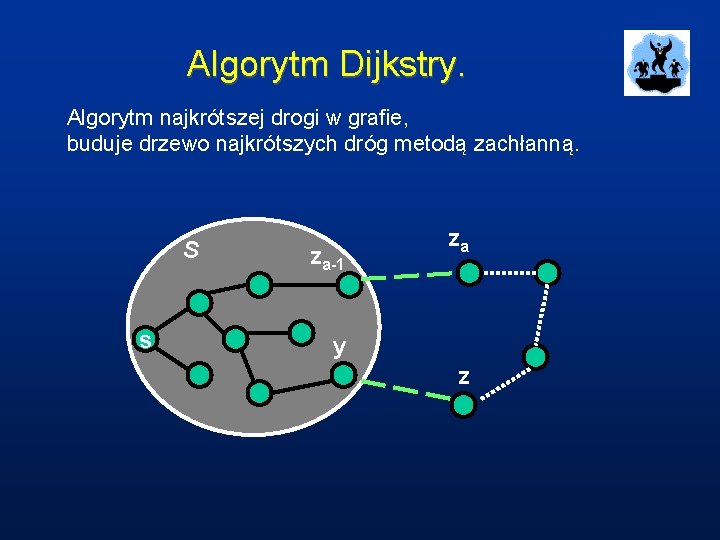 Algorytm Dijkstry.

Algorytm najkrótszej drogi w grafie, buduje drzewo najkrótszych dróg metodą zachłanną.

S

$z_{a-1}$

$z_a$

s

y

z